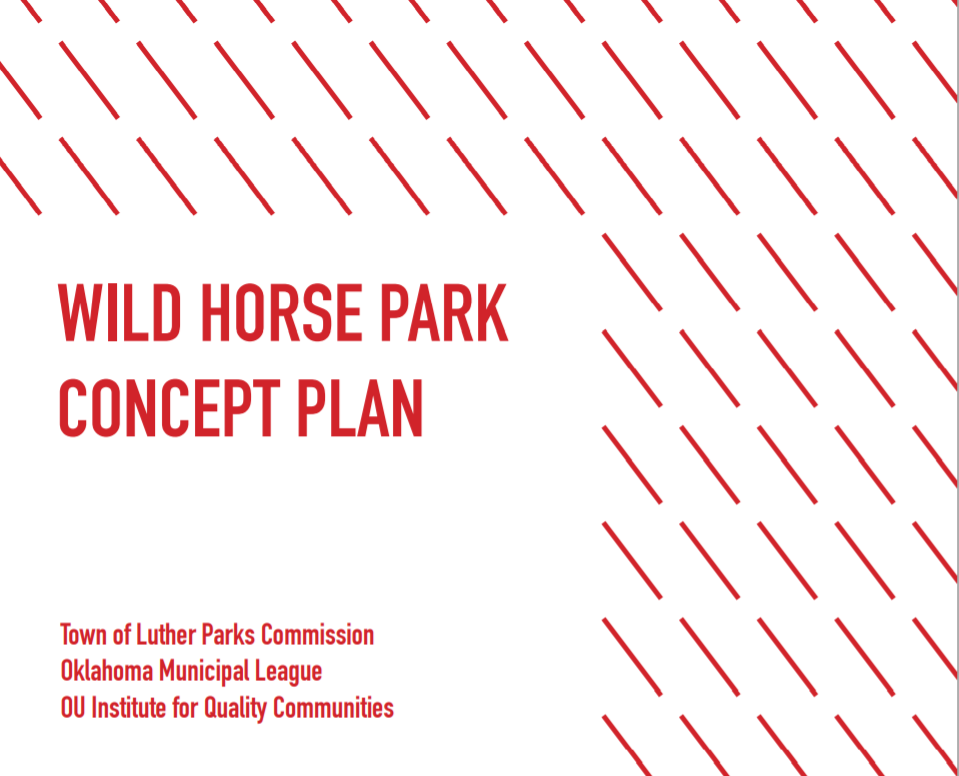 WILD HORSE PARK CONCEPT PLAN

Town of Luther Parks Commission
Oklahoma Municipal League
OU Institute for Quality Communities